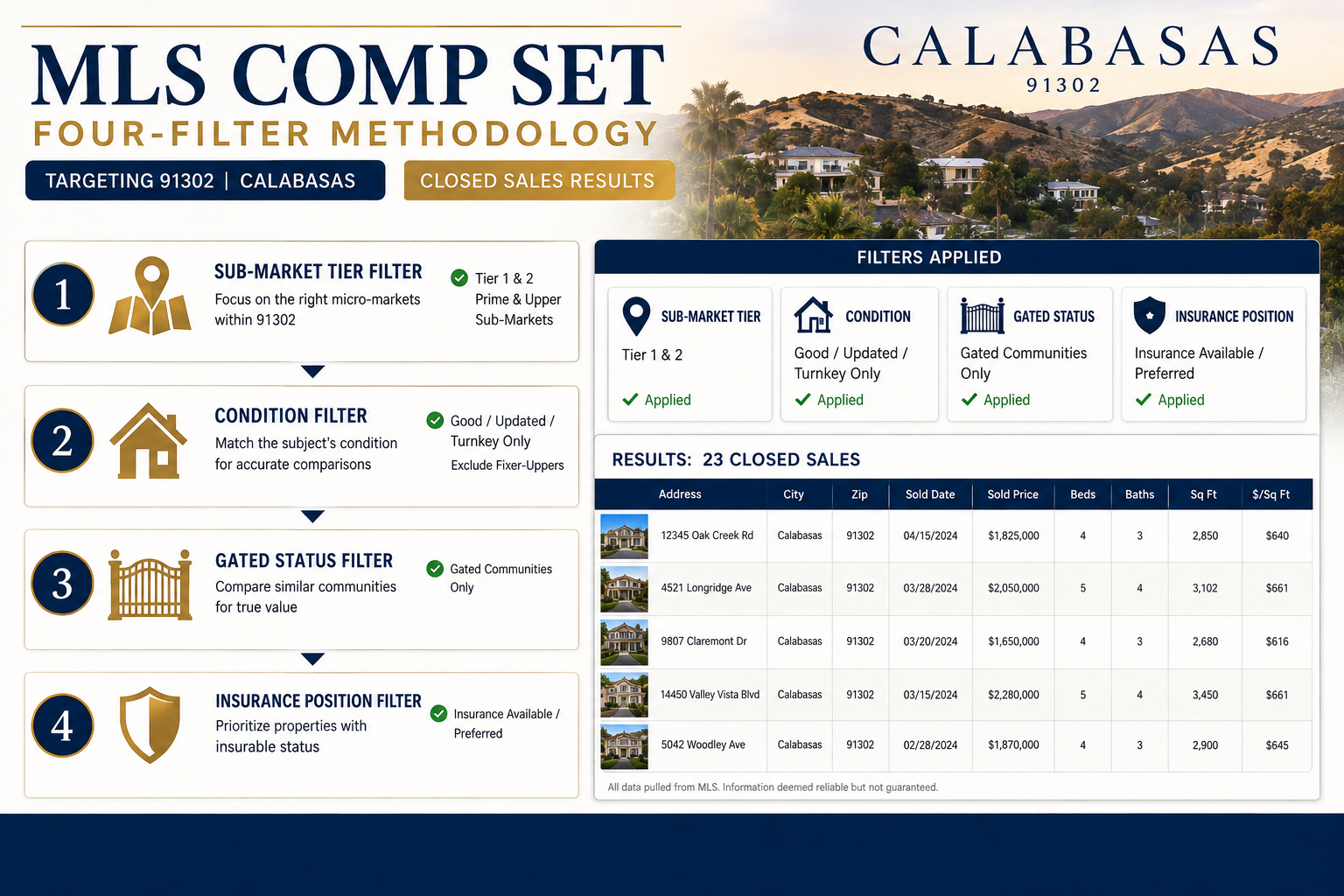 MLS COMP SET
FOUR-FILTER METHODOLOGY

TARGETING 91302 | CALABASAS

CLOSED SALES RESULTS

CALABASAS
91302

1
SUB-MARKET TIER FILTER
Focus on the right micro-markets within 91302
Tier 1 & 2 Prime & Upper Sub-Markets

2
CONDITION FILTER
Match the subject's condition for accurate comparisons
Good / Updated / Turnkey Only
Exclude Fixer-Uppers

3
GATED STATUS FILTER
Compare similar communities for true value
Gated Communities Only

4
INSURANCE POSITION FILTER
Prioritize properties with insurable status
Insurance Available / Preferred

FILTERS APPLIED

SUB-MARKET TIER
Tier 1 & 2
Applied

CONDITION
Good / Updated / Turnkey Only
Applied

GATED STATUS
Gated Communities Only
Applied

INSURANCE POSITION
Insurance Available / Preferred
Applied

RESULTS: 23 CLOSED SALES

| Address | City | Zip | Sold Date | Sold Price | Beds | Baths | Sq Ft | $/Sq Ft |
|---|---|---|---|---|---|---|---|---|
| 12345 Oak Creek Rd | Calabasas | 91302 | 04/15/2024 | $1,825,000 | 4 | 3 | 2,850 | $640 |
| 4521 Longridge Ave | Calabasas | 91302 | 03/28/2024 | $2,050,000 | 5 | 4 | 3,102 | $661 |
| 9807 Claremont Dr | Calabasas | 91302 | 03/20/2024 | $1,650,000 | 4 | 3 | 2,680 | $616 |
| 14450 Valley Vista Blvd | Calabasas | 91302 | 03/15/2024 | $2,280,000 | 5 | 4 | 3,450 | $661 |
| 5042 Woodley Ave | Calabasas | 91302 | 02/28/2024 | $1,870,000 | 4 | 3 | 2,900 | $645 |

All data pulled from MLS. Information deemed reliable but not guaranteed.